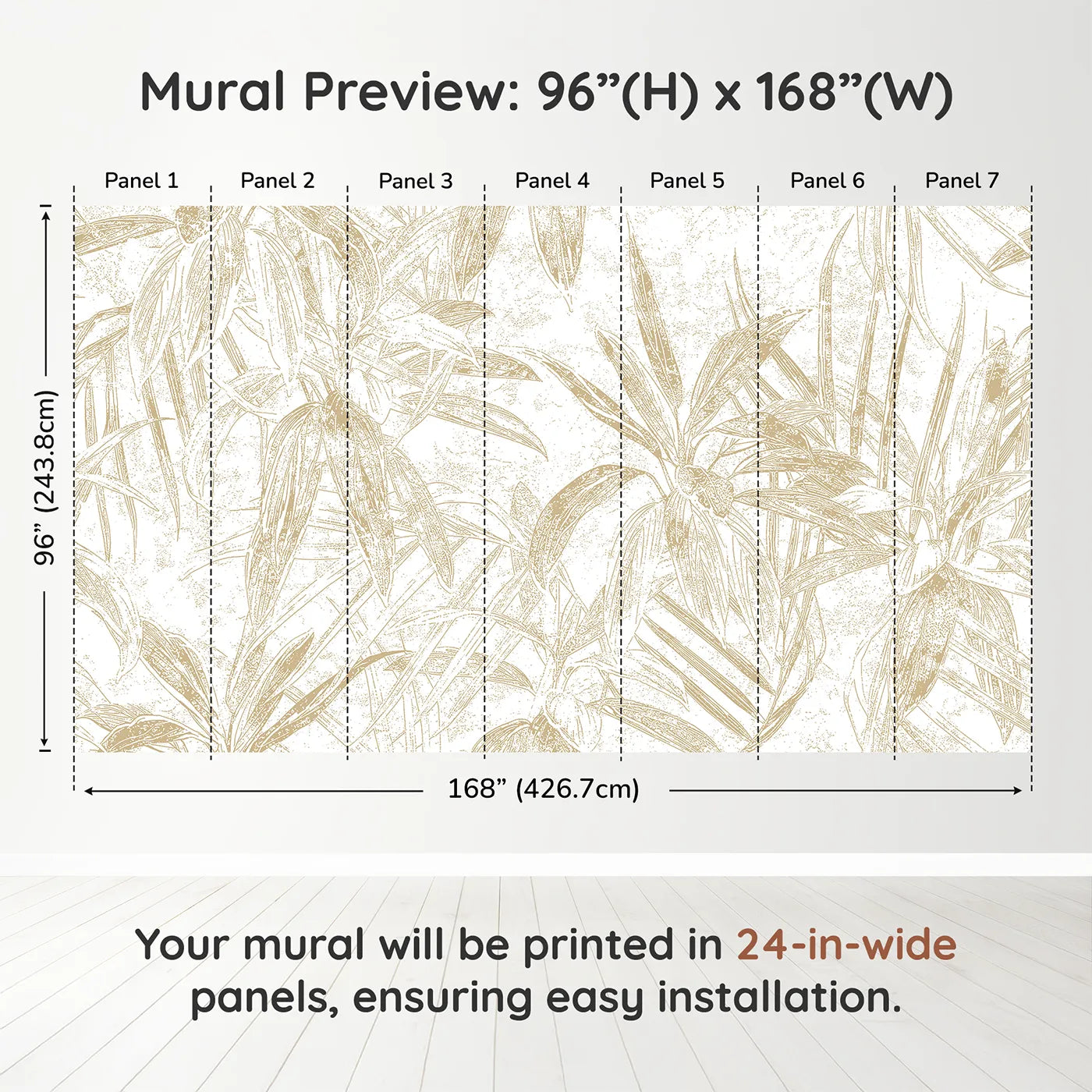 Mural Preview: 96”(H) x 168”(W)

Panel 1
Panel 2
Panel 3
Panel 4
Panel 5
Panel 6
Panel 7

96” (243.8cm)

168” (426.7cm)

Your mural will be printed in 24-in-wide panels, ensuring easy installation.